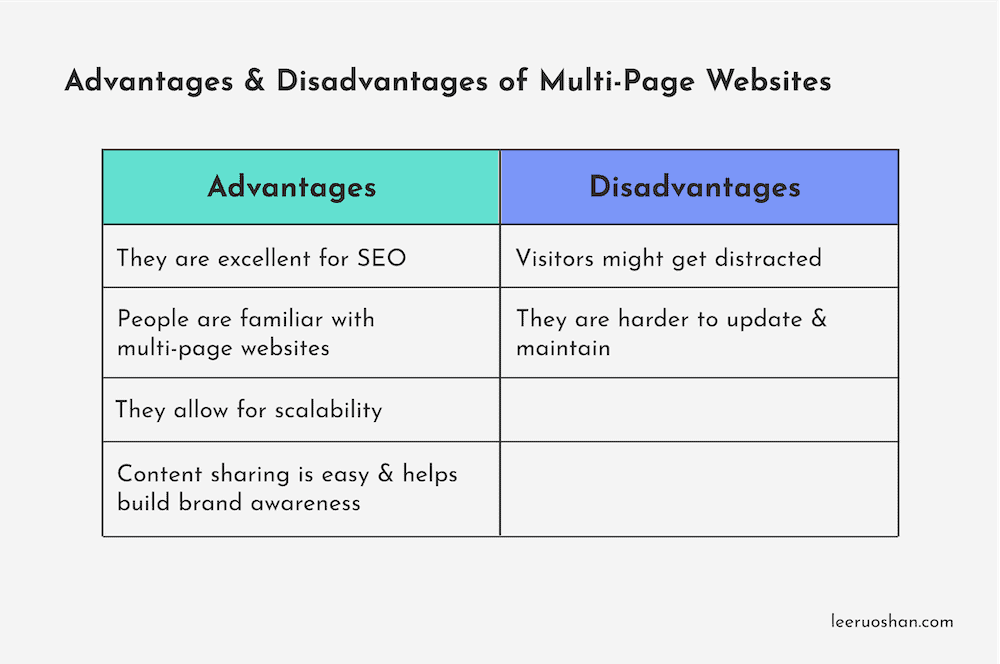 Advantages & Disadvantages of Multi-Page Websites

| Advantages | Disadvantages |
|---|---|
| They are excellent for SEO | Visitors might get distracted |
| People are familiar with multi-page websites | They are harder to update & maintain |
| They allow for scalability | |
| Content sharing is easy & helps build brand awareness | |

leeruoshan.com